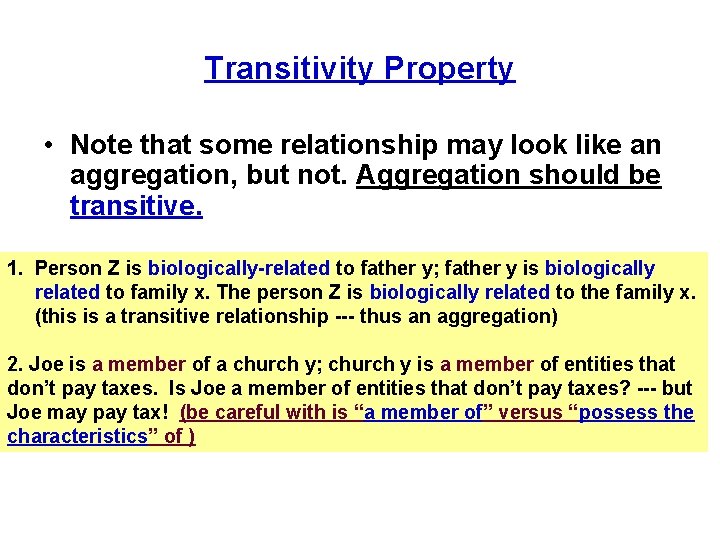 Transitivity Property

• Note that some relationship may look like an aggregation, but not. Aggregation should be transitive.

1. Person Z is biologically-related to father y; father y is biologically related to family x. The person Z is biologically related to the family x. (this is a transitive relationship --- thus an aggregation)

2. Joe is a member of a church y; church y is a member of entities that don't pay taxes. Is Joe a member of entities that don't pay taxes? --- but Joe may pay tax! (be careful with is "a member of" versus "possess the characteristics" of )